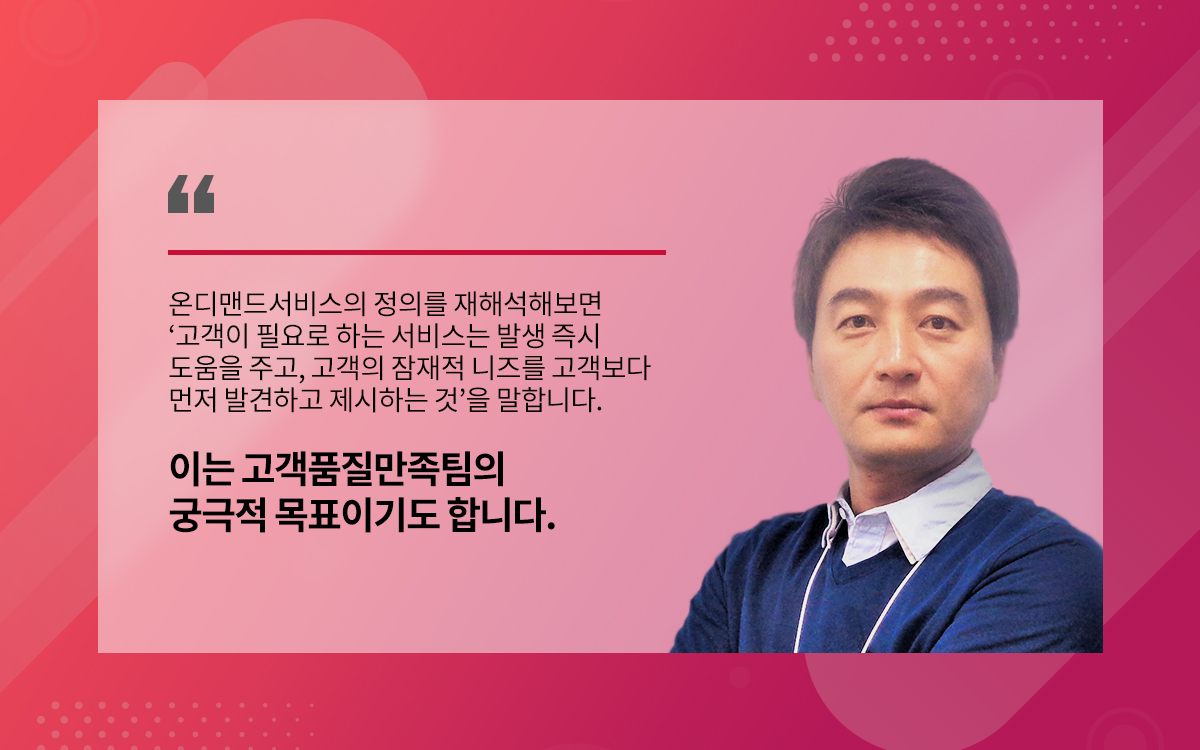 “

온디맨드서비스의 정의를 재해석해보면 ‘고객이 필요로 하는 서비스는 발생 즉시 도움을 주고, 고객의 잠재적 니즈를 고객보다 먼저 발견하고 제시하는 것’을 말합니다.

이는 고객품질만족팀의 궁극적 목표이기도 합니다.